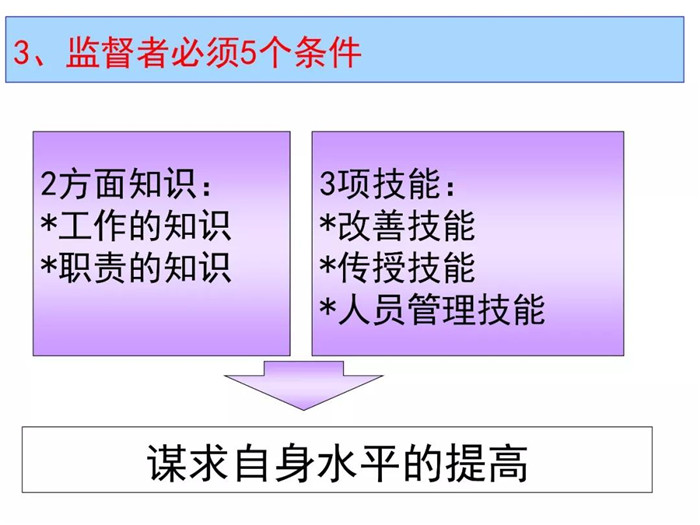 3、监督者必须5个条件

2方面知识：
*工作的知识
*职责的知识

3项技能：
*改善技能
*传授技能
*人员管理技能

谋求自身水平的提高